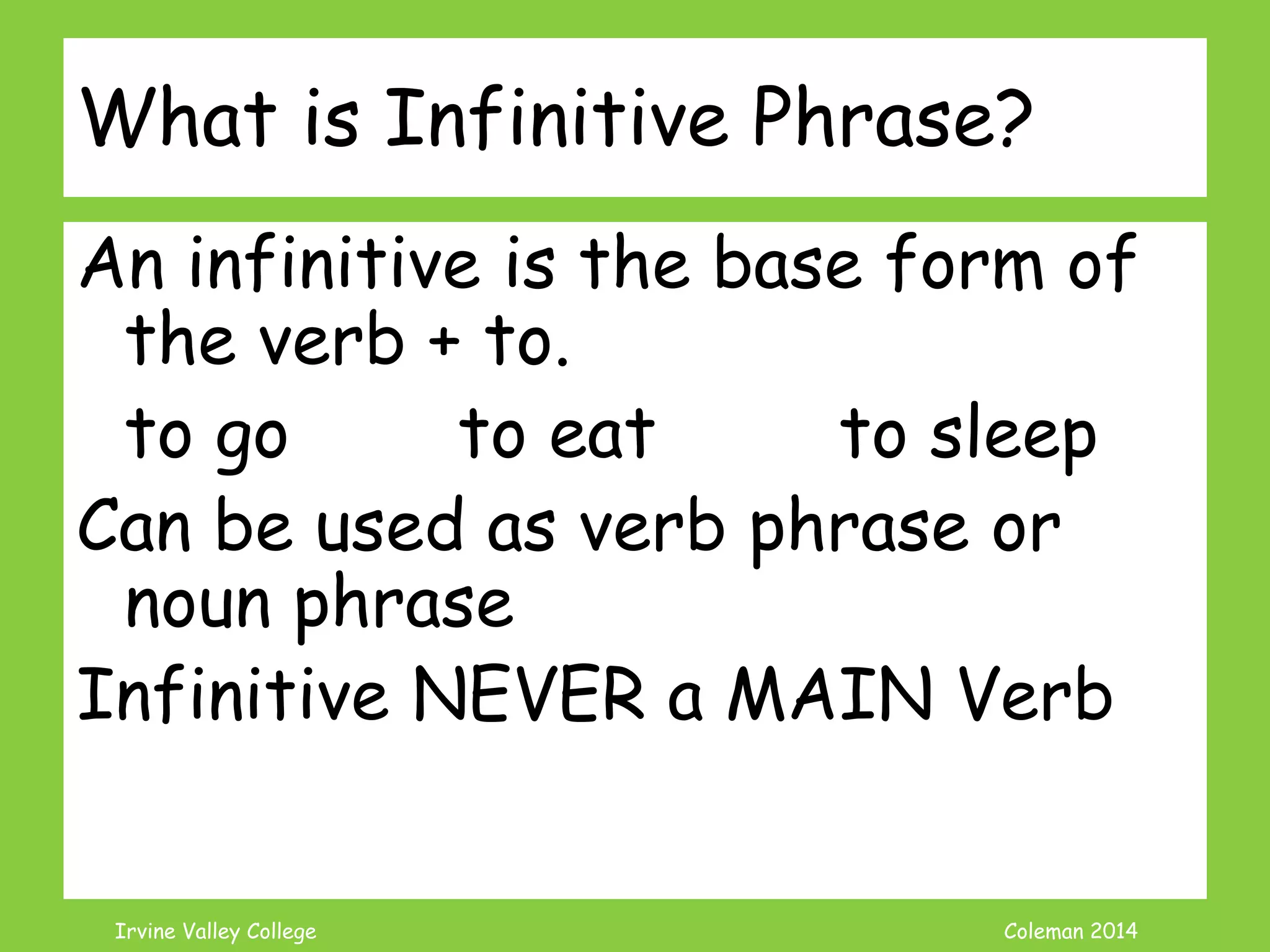 What is Infinitive Phrase?

An infinitive is the base form of the verb + to.

to go to eat to sleep

Can be used as verb phrase or noun phrase

Infinitive NEVER a MAIN Verb

Irvine Valley College

Coleman 2014